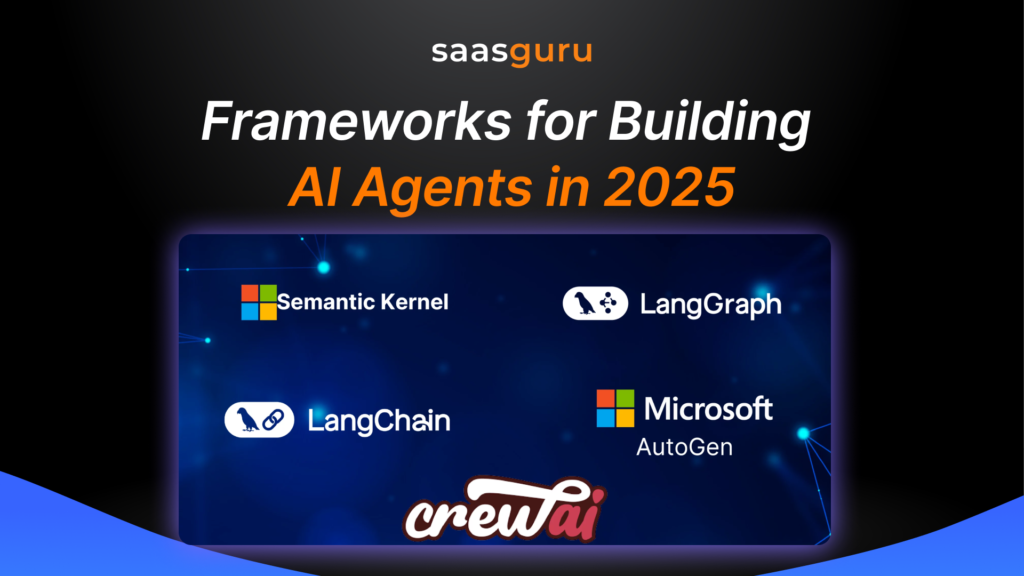 saasguru

Frameworks for Building AI Agents in 2025

Semantic Kernel

LangGraph

LangChain

Microsoft AutoGen

crewai